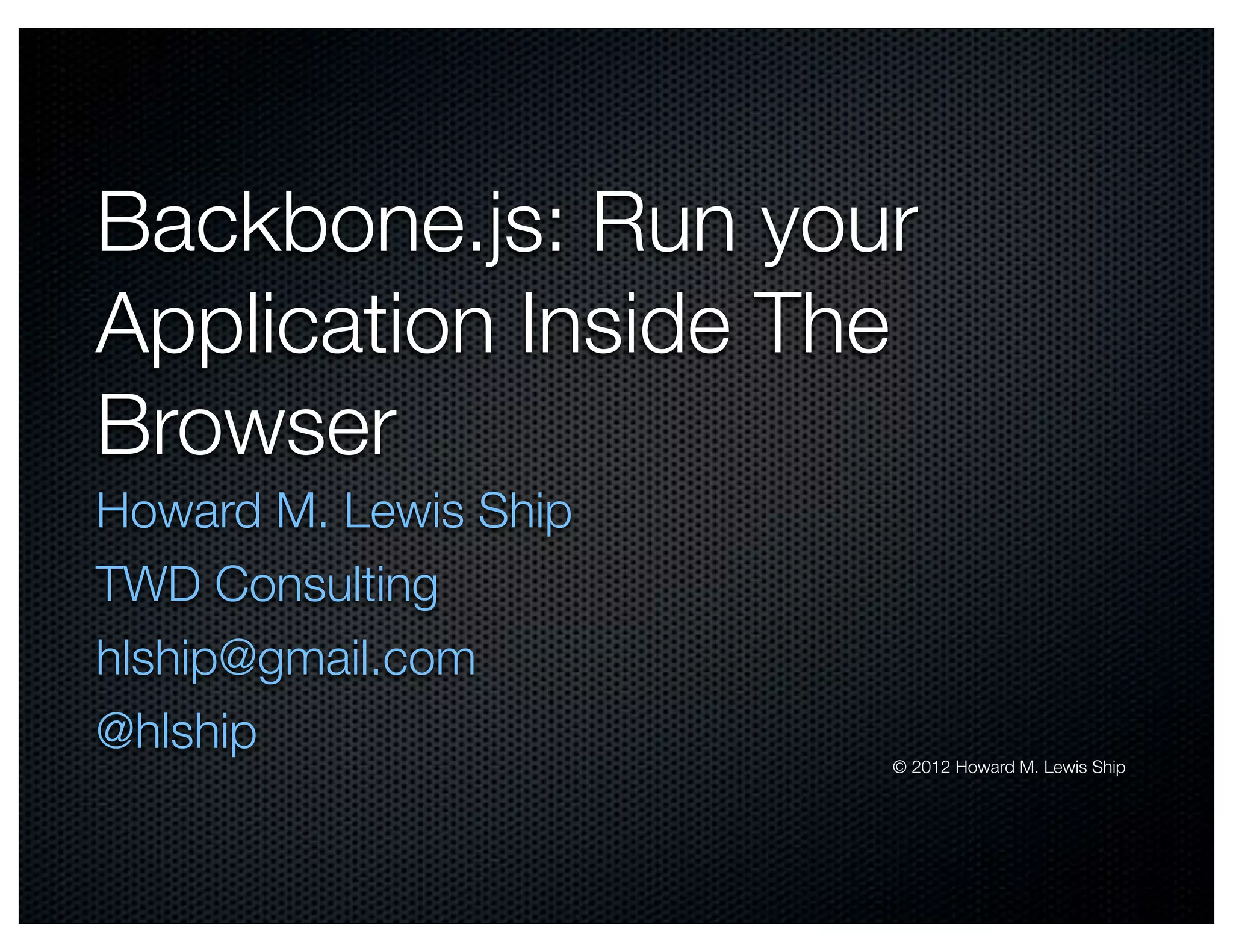 Backbone.js: Run your Application Inside The Browser

Howard M. Lewis Ship

TWD Consulting

hlship@gmail.com

@hlship

© 2012 Howard M. Lewis Ship